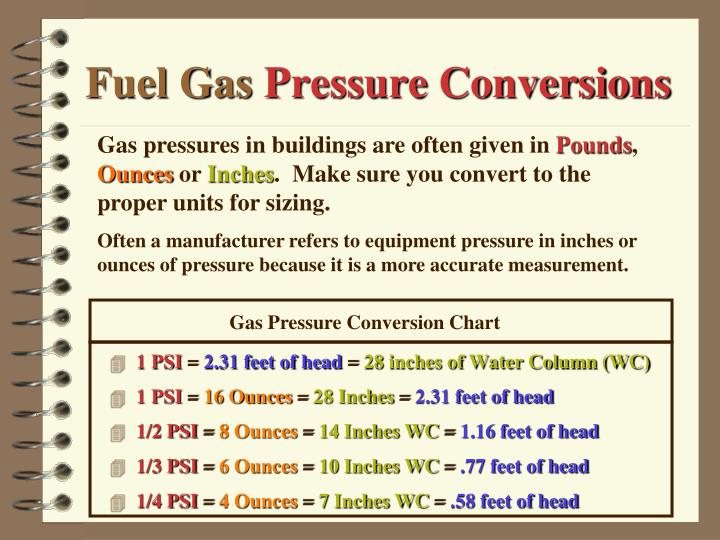 Fuel Gas Pressure Conversions

Gas pressures in buildings are often given in Pounds, Ounces or Inches. Make sure you convert to the proper units for sizing.

Often a manufacturer refers to equipment pressure in inches or ounces of pressure because it is a more accurate measurement.

Gas Pressure Conversion Chart

1 PSI = 2.31 feet of head = 28 inches of Water Column (WC)

1 PSI = 16 Ounces = 28 Inches = 2.31 feet of head

1/2 PSI = 8 Ounces = 14 Inches WC = 1.16 feet of head

1/3 PSI = 6 Ounces = 10 Inches WC = .77 feet of head

1/4 PSI = 4 Ounces = 7 Inches WC = .58 feet of head